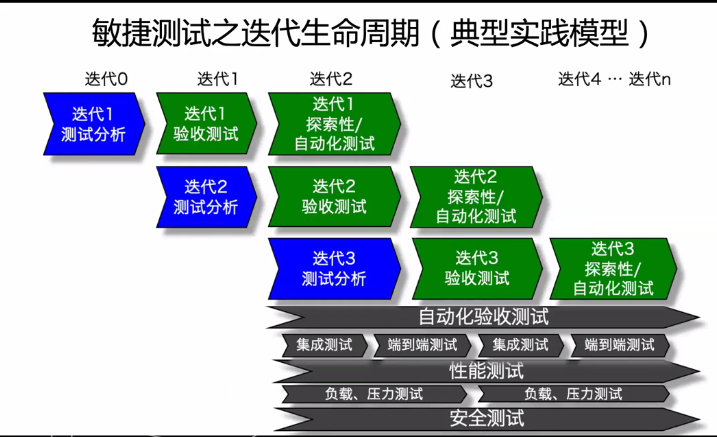 敏捷测试之迭代生命周期（典型实践模型）

迭代0

迭代1

迭代2

迭代3

迭代4 … 迭代n

迭代1
测试分析

迭代1
验收测试

迭代1
探索性/
自动化测试

迭代2
测试分析

迭代2
验收测试

迭代2
探索性/
自动化测试

迭代3
测试分析

迭代3
验收测试

迭代3
探索性/
自动化测试

自动化验收测试

集成测试

端到端测试

集成测试

端到端测试

性能测试

负载、压力测试

负载、压力测试

安全测试